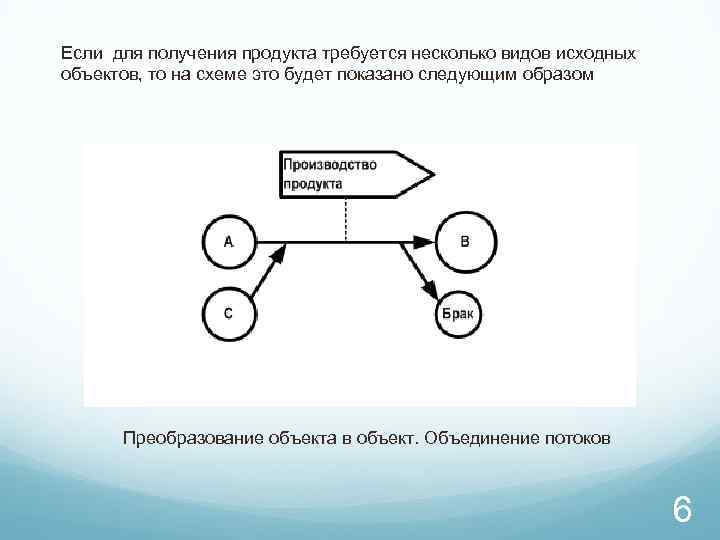 Если для получения продукта требуется несколько видов исходных объектов, то на схеме это будет показано следующим образом

Производство продукта

A

B

C

Брак

Преобразование объекта в объект. Объединение потоков

6